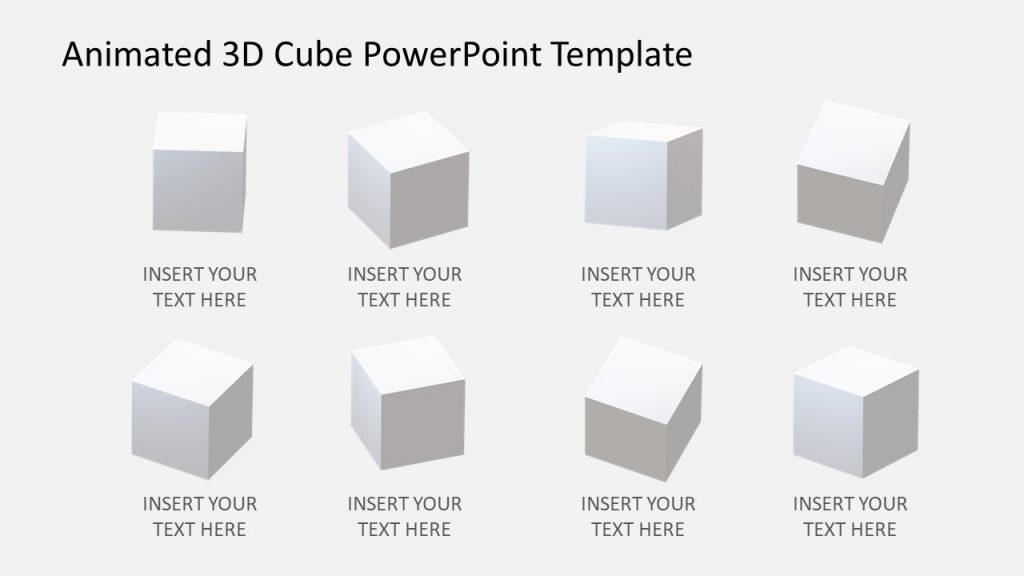 Animated 3D Cube PowerPoint Template

INSERT YOUR TEXT HERE

INSERT YOUR TEXT HERE

INSERT YOUR TEXT HERE

INSERT YOUR TEXT HERE

INSERT YOUR TEXT HERE

INSERT YOUR TEXT HERE

INSERT YOUR TEXT HERE

INSERT YOUR TEXT HERE